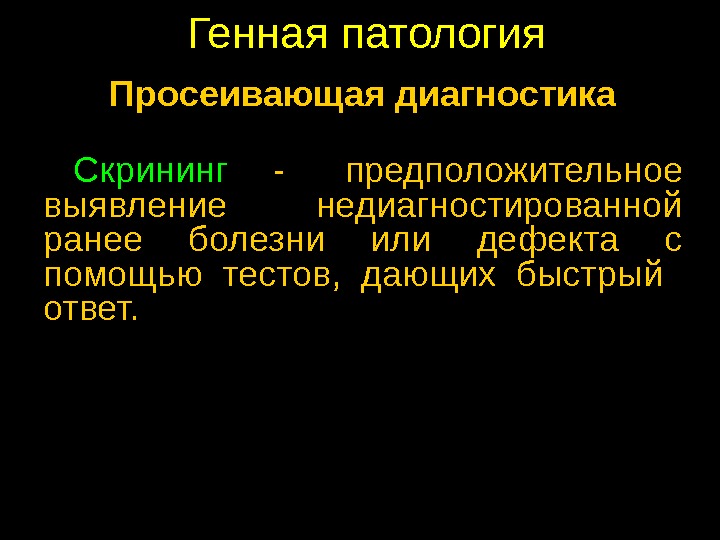 Генная патология

Просеивающая диагностика

Скрининг - предположительное выявление недиагностированной ранее болезни или дефекта с помощью тестов, дающих быстрый ответ.